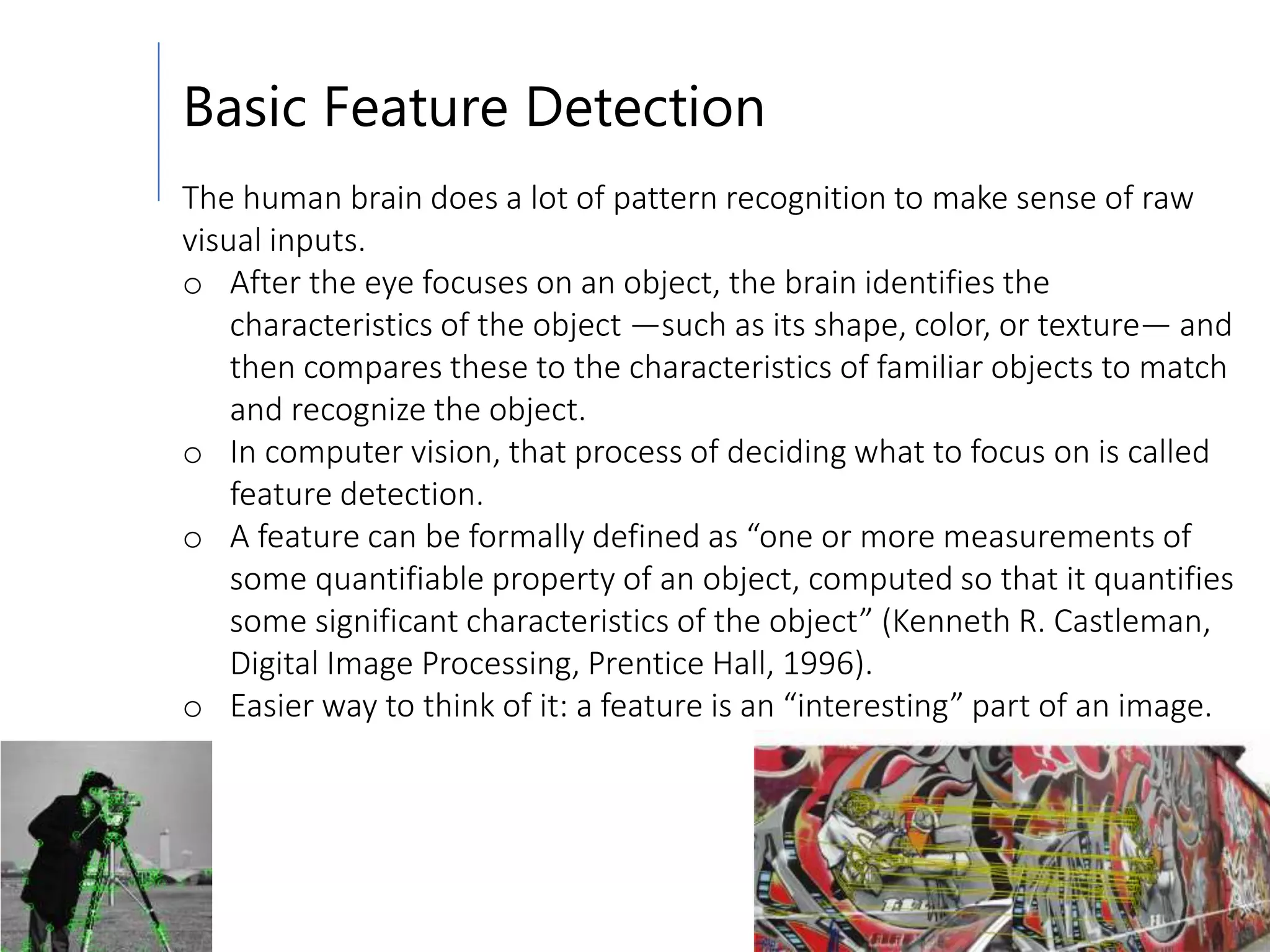 Basic Feature Detection

The human brain does a lot of pattern recognition to make sense of raw visual inputs.

o After the eye focuses on an object, the brain identifies the characteristics of the object —such as its shape, color, or texture— and then compares these to the characteristics of familiar objects to match and recognize the object.

o In computer vision, that process of deciding what to focus on is called feature detection.

o A feature can be formally defined as “one or more measurements of some quantifiable property of an object, computed so that it quantifies some significant characteristics of the object” (Kenneth R. Castleman, Digital Image Processing, Prentice Hall, 1996).

o Easier way to think of it: a feature is an “interesting” part of an image.